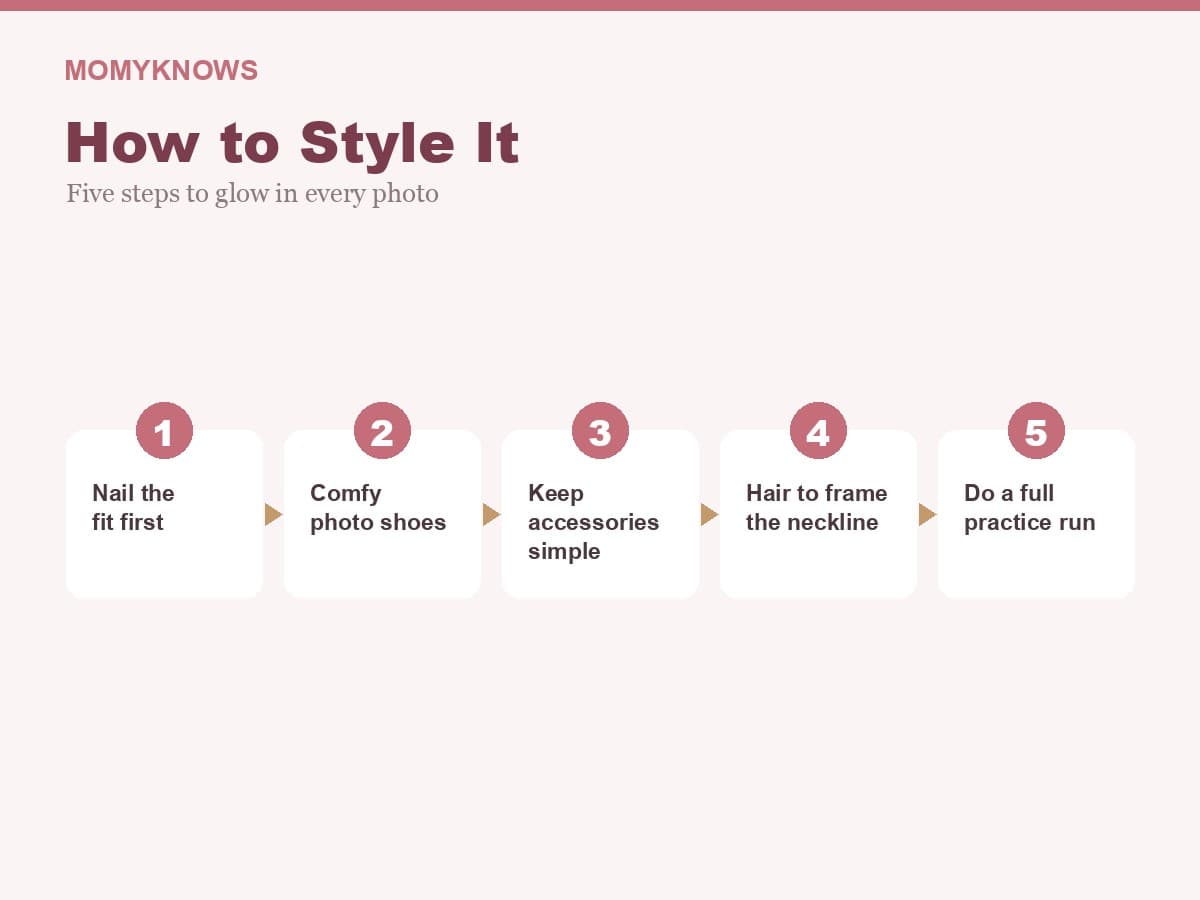 MOMYKNOWS

How to Style It

Five steps to glow in every photo

1
Nail the fit first

2
Comfy photo shoes

3
Keep accessories simple

4
Hair to frame the neckline

5
Do a full practice run